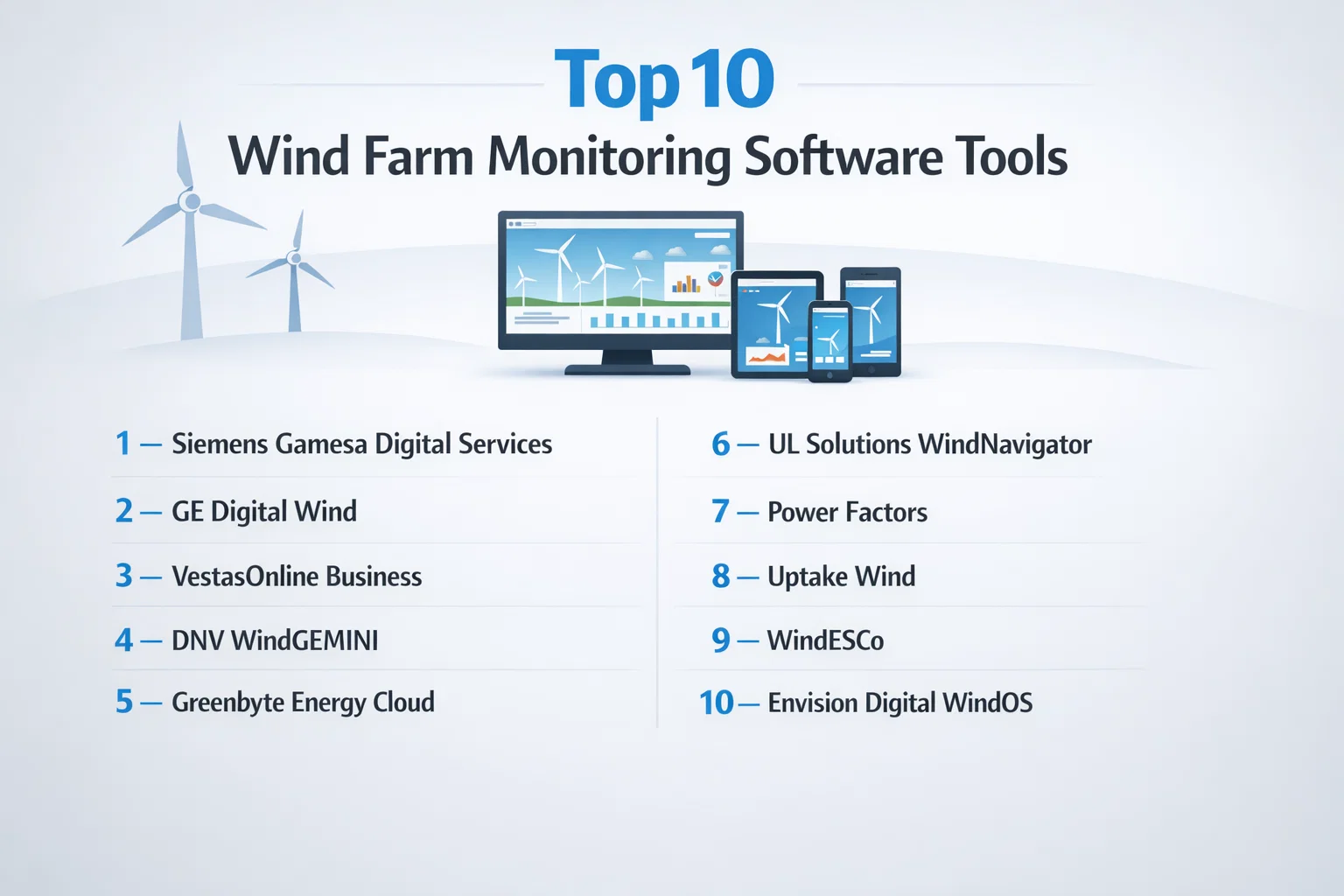 Top 10
Wind Farm Monitoring Software Tools

1 — Siemens Gamesa Digital Services
2 — GE Digital Wind
3 — VestasOnline Business
4 — DNV WindGEMINI
5 — Greenbyte Energy Cloud

6 — UL Solutions WindNavigator
7 — Power Factors
8 — Uptake Wind
9 — WindESCo
10 — Envision Digital WindOS